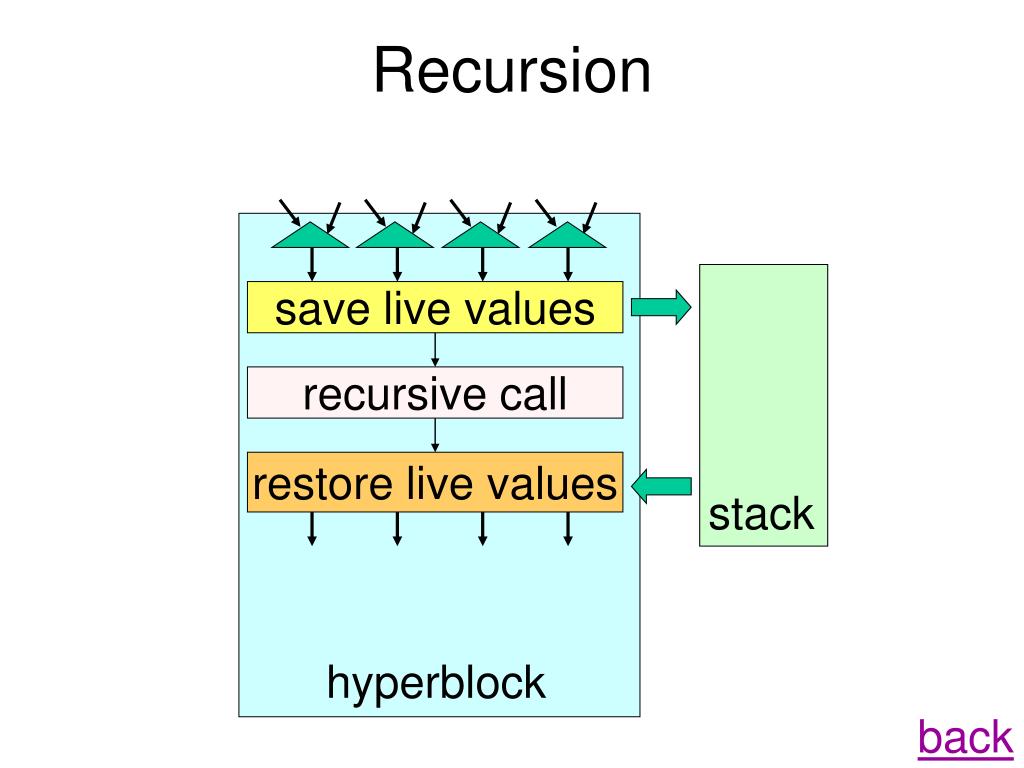 Recursion

save live values

recursive call

restore live values

stack

hyperblock

back